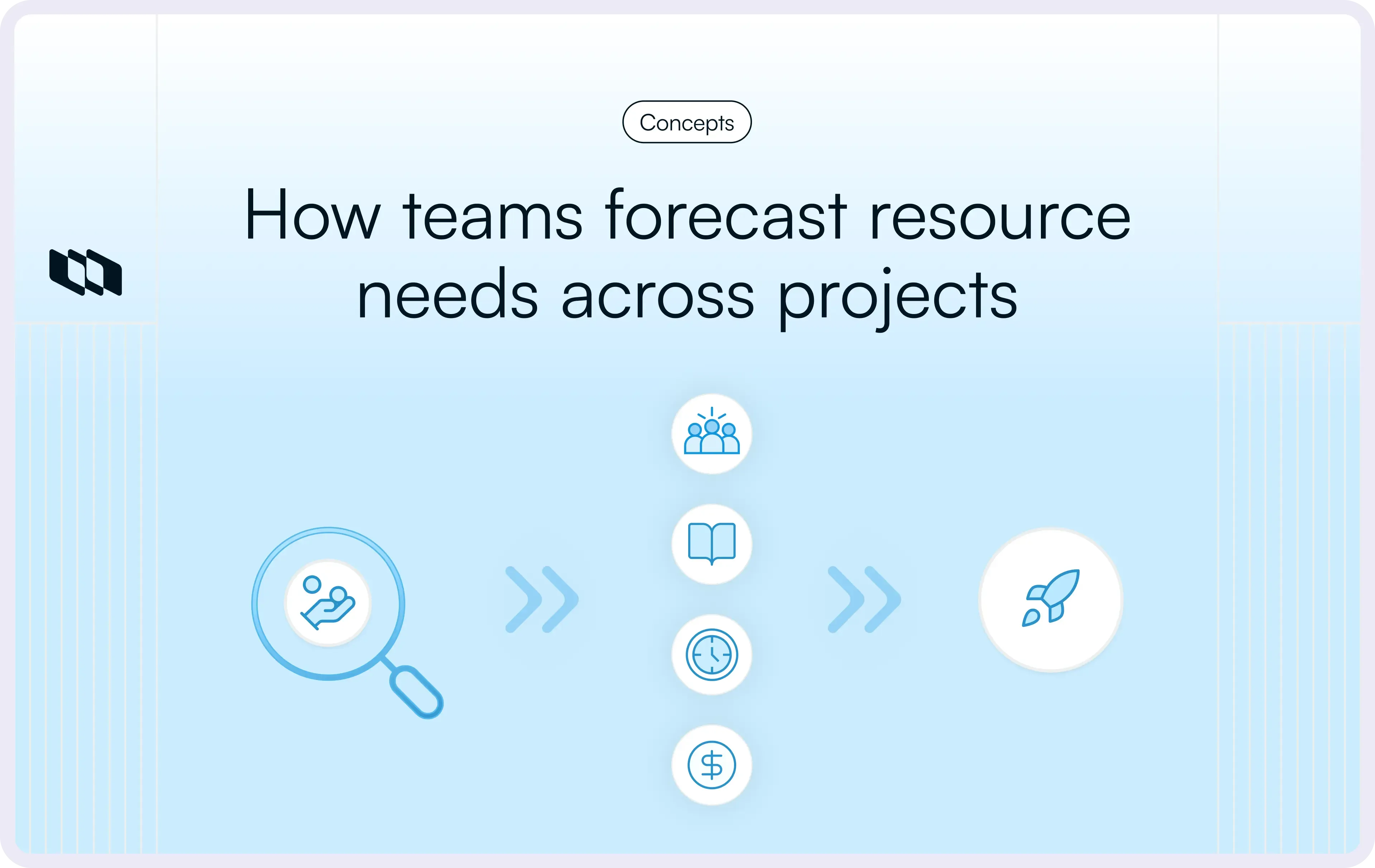 Concepts

How teams forecast resource needs across projects